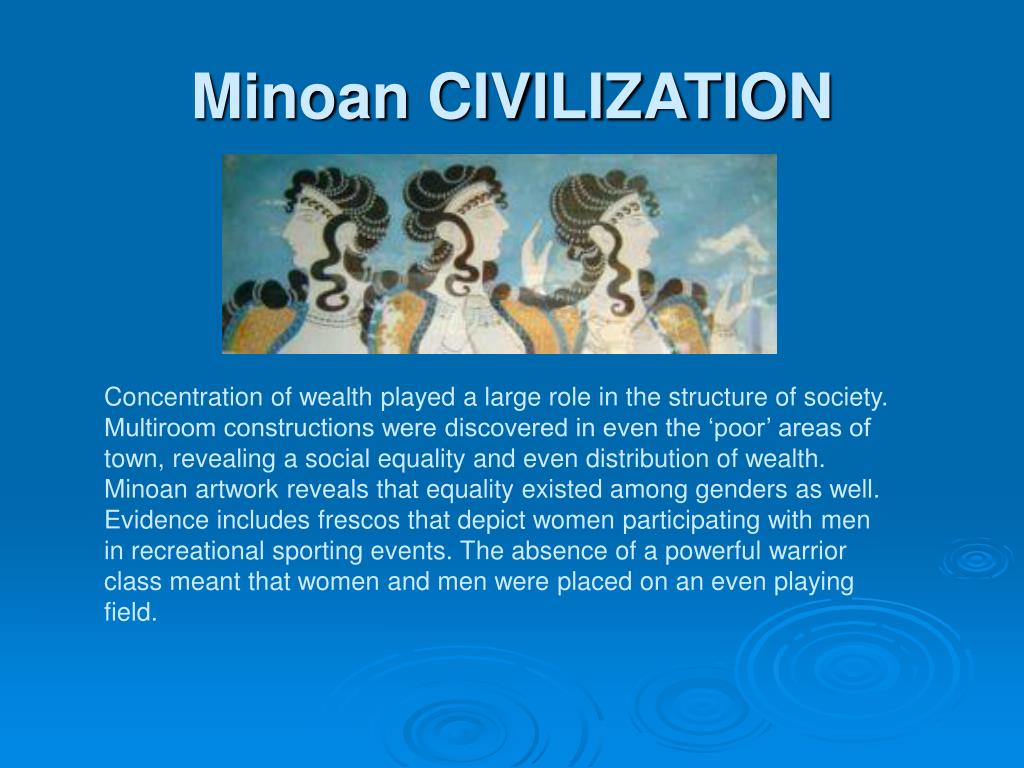 Minoan CIVILIZATION

Concentration of wealth played a large role in the structure of society. Multiroom constructions were discovered in even the ‘poor’ areas of town, revealing a social equality and even distribution of wealth. Minoan artwork reveals that equality existed among genders as well. Evidence includes frescos that depict women participating with men in recreational sporting events. The absence of a powerful warrior class meant that women and men were placed on an even playing field.